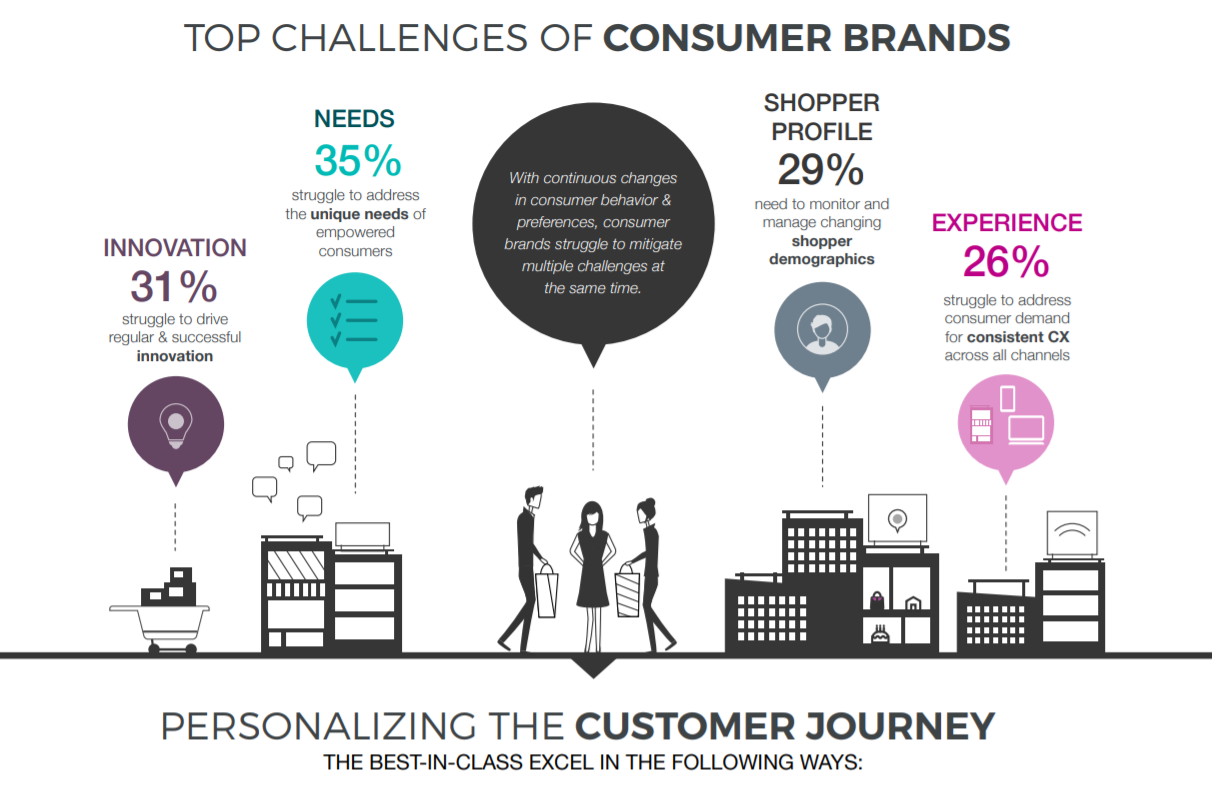 TOP CHALLENGES OF CONSUMER BRANDS

INNOVATION
31%
struggle to drive regular & successful innovation

NEEDS
35%
struggle to address the unique needs of empowered consumers

With continuous changes in consumer behavior & preferences, consumer brands struggle to mitigate multiple challenges at the same time.

SHOPPER PROFILE
29%
need to monitor and manage changing shopper demographics

EXPERIENCE
26%
struggle to address consumer demand for consistent CX across all channels

PERSONALIZING THE CUSTOMER JOURNEY
THE BEST-IN-CLASS EXCEL IN THE FOLLOWING WAYS: